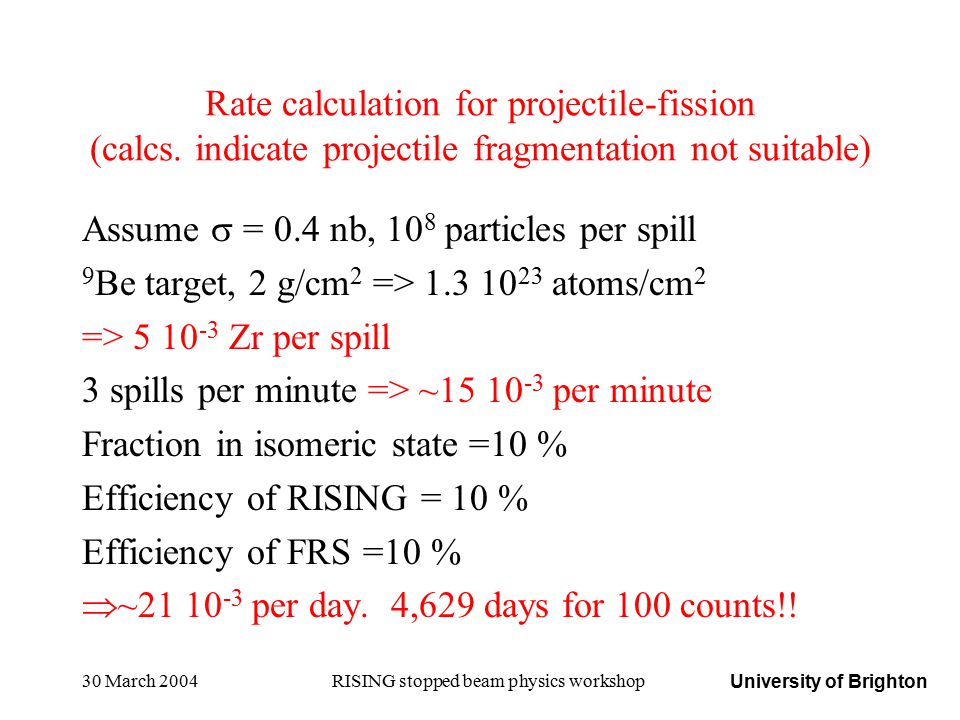 Rate calculation for projectile-fission
(calcs. indicate projectile fragmentation not suitable)

Assume $\sigma$ = 0.4 nb, $10^8$ particles per spill

$^9$Be target, 2 g/cm$^2$ => 1.3 $10^{23}$ atoms/cm$^2$

=> 5 $10^{-3}$ Zr per spill

3 spills per minute => ~15 $10^{-3}$ per minute

Fraction in isomeric state =10 %

Efficiency of RISING = 10 %

Efficiency of FRS =10 %

$\Rightarrow$~21 $10^{-3}$ per day. 4,629 days for 100 counts!!

30 March 2004

RISING stopped beam physics workshop

University of Brighton